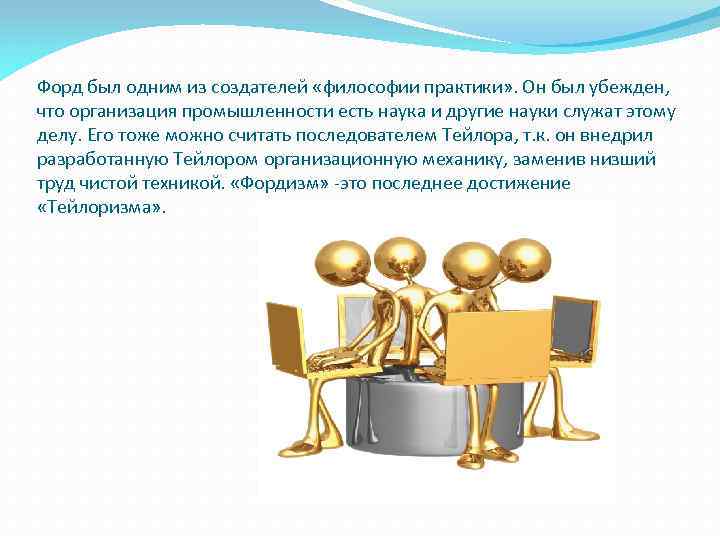 Форд был одним из создателей «философии практики». Он был убежден, что организация промышленности есть наука и другие науки служат этому делу. Его тоже можно считать последователем Тейлора, т.к. он внедрил разработанную Тейлором организационную механику, заменив низший труд чистой техникой. «Фордизм» -это последнее достижение «Тейлоризма».